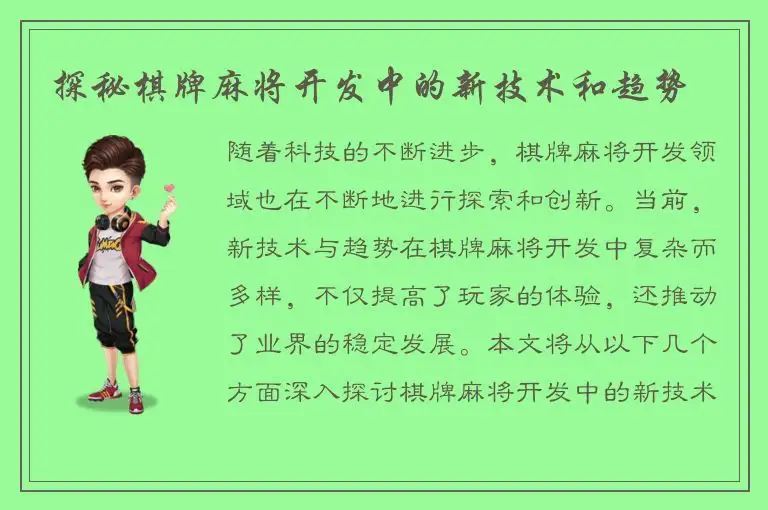 探秘棋牌麻将开发中的新技术和趋势

随着科技的不断进步，棋牌麻将开发领域也在不断地进行探索和创新。当前，新技术与趋势在棋牌麻将开发中复杂而多样，不仅提高了玩家的体验，还推动了业界的稳定发展。本文将从以下几个方面深入探讨棋牌麻将开发中的新技术